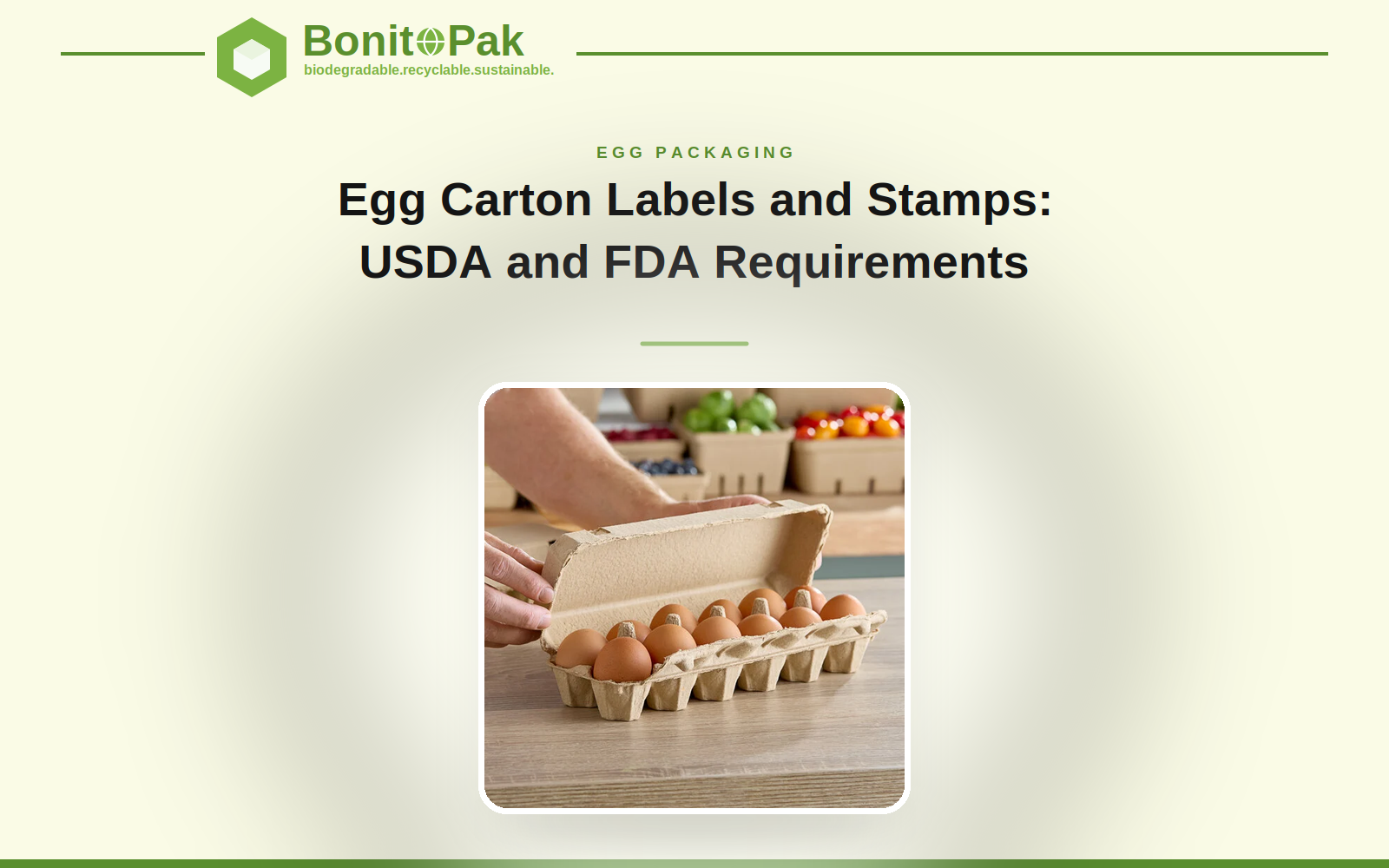 BonitoPak
biodegradable.recyclable.sustainable.

EGG PACKAGING

Egg Carton Labels and Stamps: USDA and FDA Requirements